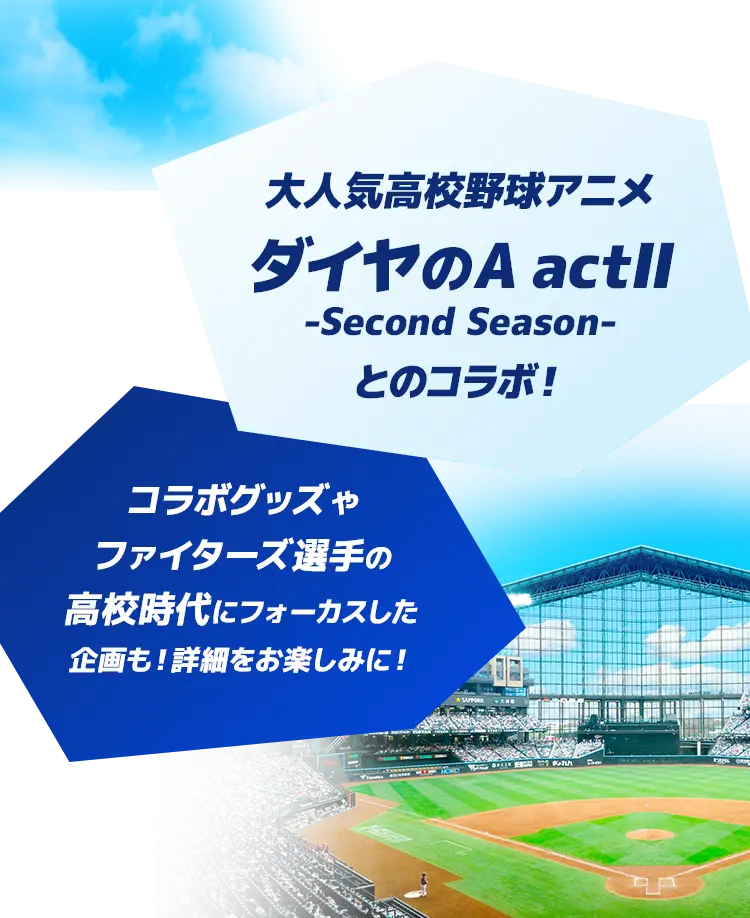 大人気高校野球アニメ
ダイヤのA actII
-Second Season-
とのコラボ！

コラボグッズや
ファイターズ選手の
高校時代にフォーカスした
企画も！詳細をお楽しみに！

SAPPORO